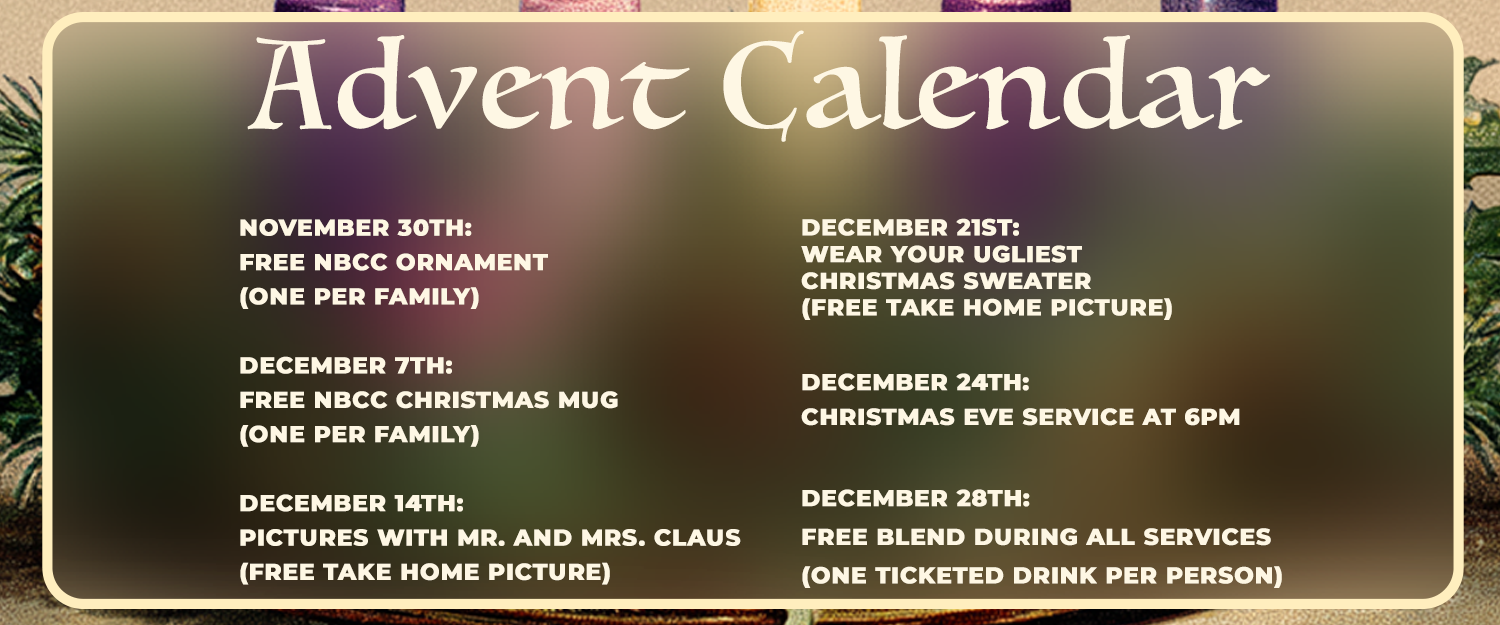 Advent Calendar

NOVEMBER 30TH:
FREE NBCC ORNAMENT
(ONE PER FAMILY)

DECEMBER 7TH:
FREE NBCC CHRISTMAS MUG
(ONE PER FAMILY)

DECEMBER 14TH:
PICTURES WITH MR. AND MRS. CLAUS
(FREE TAKE HOME PICTURE)

DECEMBER 21ST:
WEAR YOUR UGLIEST CHRISTMAS SWEATER
(FREE TAKE HOME PICTURE)

DECEMBER 24TH:
CHRISTMAS EVE SERVICE AT 6PM

DECEMBER 28TH:
FREE BLEND DURING ALL SERVICES
(ONE TICKETED DRINK PER PERSON)